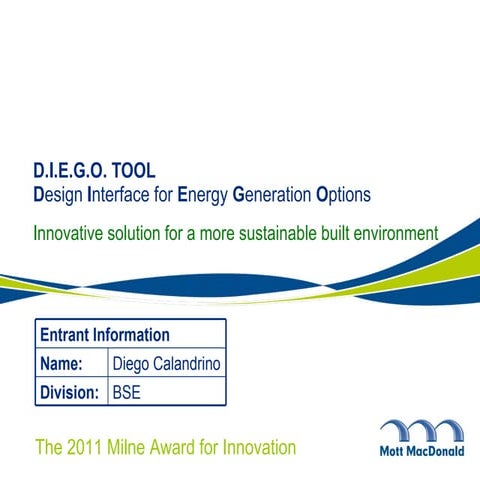 D.I.E.G.O. TOOL
Design Interface for Energy Generation Options

Innovative solution for a more sustainable built environment

| Entrant Information | |
|---|---|
| Name: | Diego Calandrino |
| Division: | BSE |

The 2011 Milne Award for Innovation

Mott MacDonald